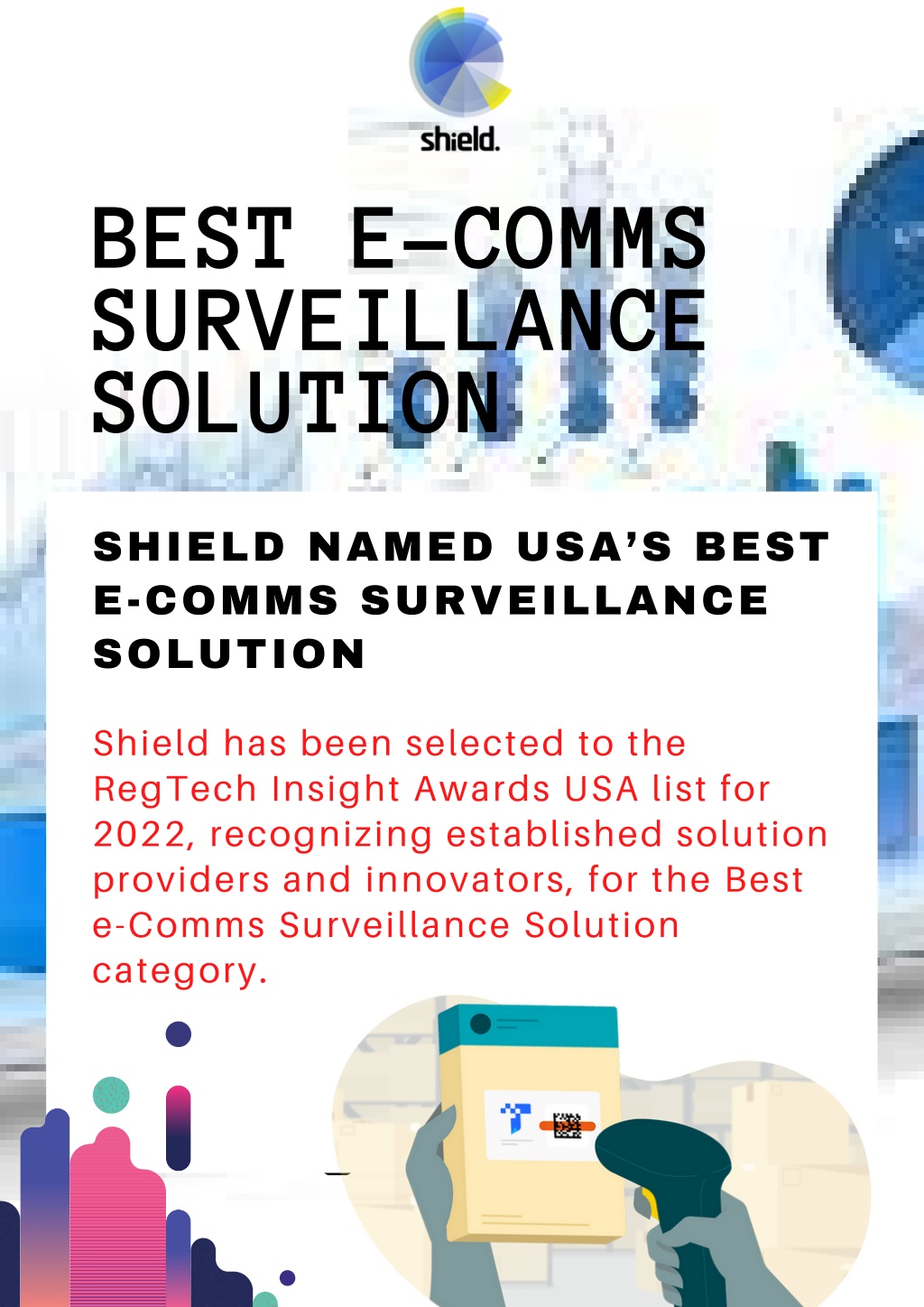 shield.

BEST E-COMMS SURVEILLANCE SOLUTION

SHIELD NAMED USA'S BEST E-COMMS SURVEILLANCE SOLUTION

Shield has been selected to the RegTech Insight Awards USA list for 2022, recognizing established solution providers and innovators, for the Best e-Comms Surveillance Solution category.